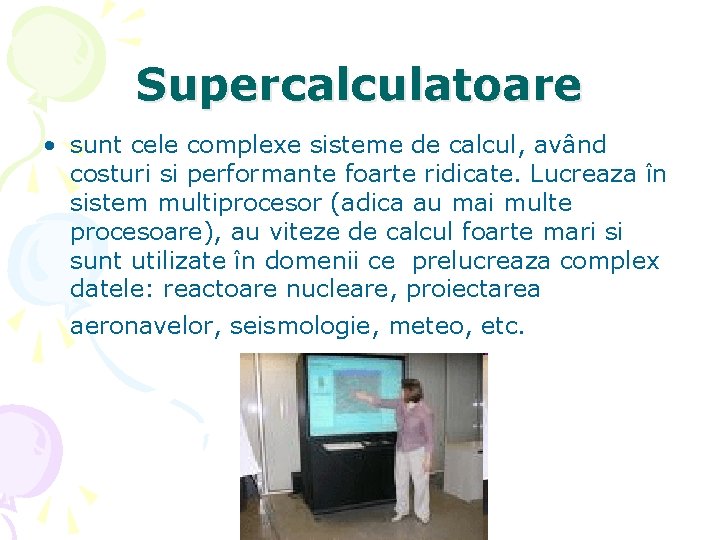 Supercalculatoare

• sunt cele complexe sisteme de calcul, având costuri si performante foarte ridicate. Lucreaza în sistem multiprocesor (adica au mai multe procesoare), au viteze de calcul foarte mari si sunt utilizate în domenii ce prelucreaza complex datele: reactoare nucleare, proiectarea aeronavelor, seismologie, meteo, etc.